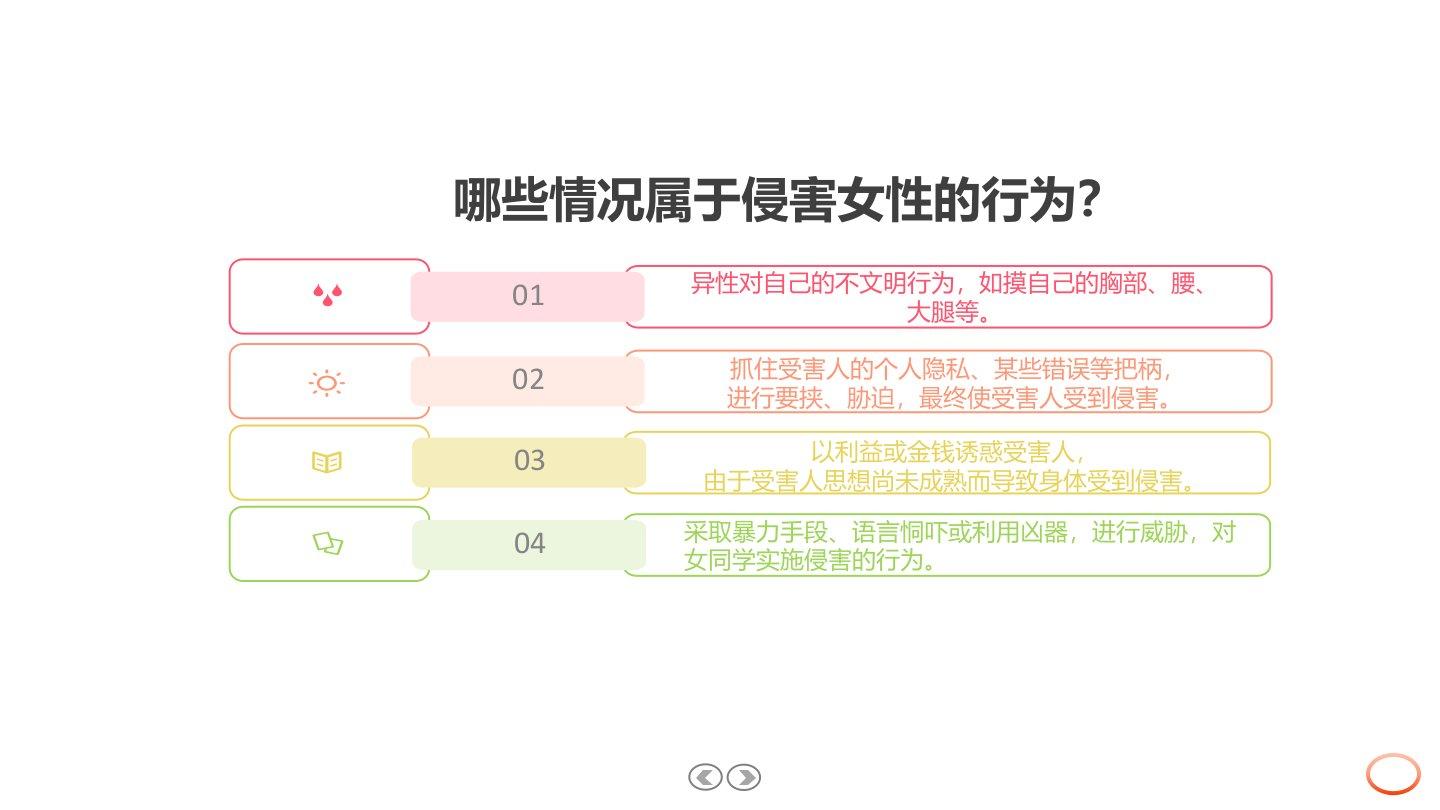 哪些情况属于侵害女性的行为?

01

异性对自己的不文明行为，如摸自己的胸部、腰、大腿等。

02

抓住受害人的个人隐私、某些错误等把柄，进行要挟、胁迫，最终使受害人受到侵害。

03

以利益或金钱诱惑受害人，由于受害人思想尚未成熟而导致身体受到侵害。

04

采取暴力手段、语言恫吓或利用凶器，进行威胁，对女同学实施侵害的行为。